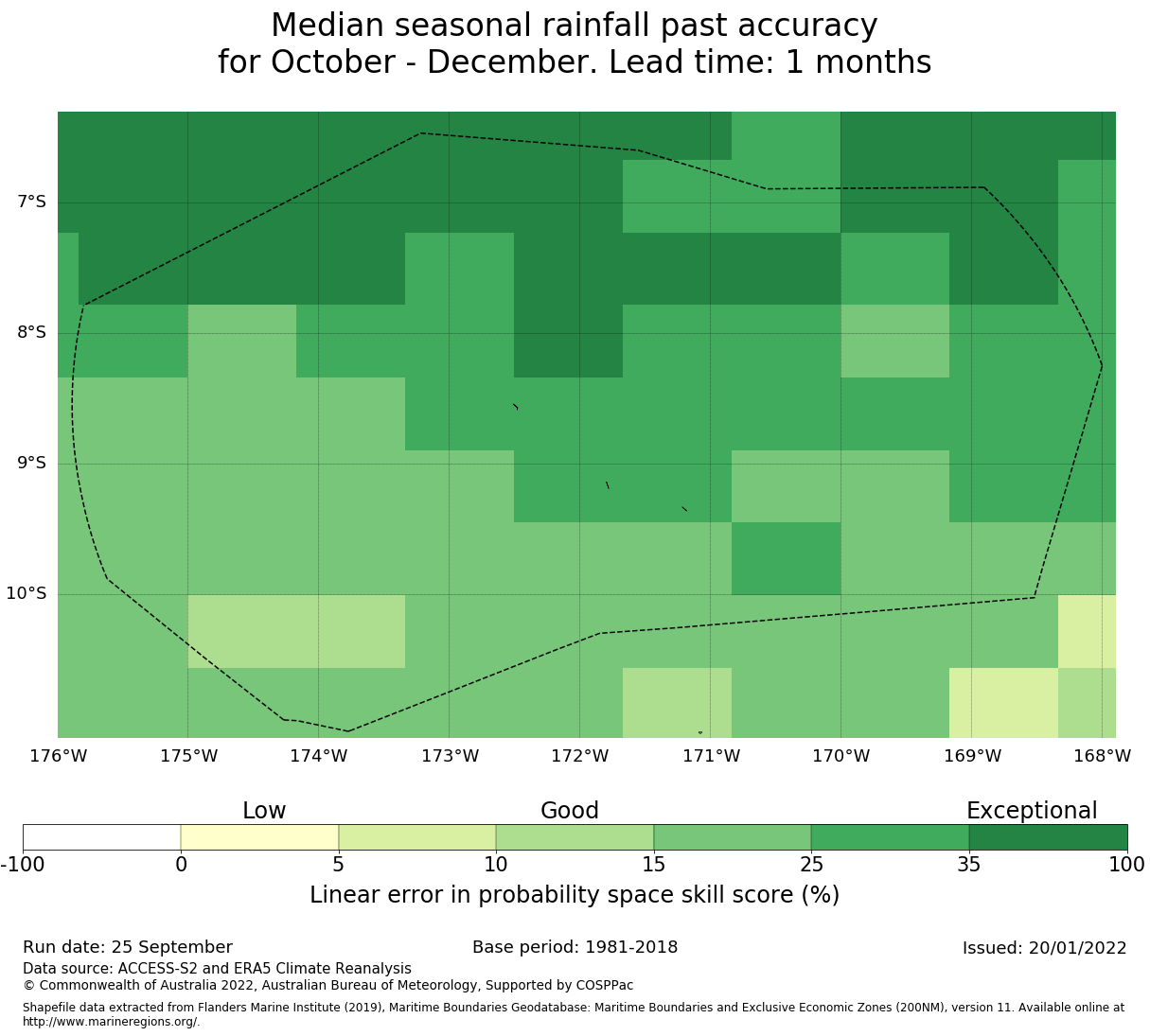 Median seasonal rainfall past accuracy
for October - December. Lead time: 1 months

7°S
8°S
9°S
10°S

176°W 175°W 174°W 173°W 172°W 171°W 170°W 169°W 168°W

Low Good Exceptional

-100 0 5 10 15 25 35 100

Linear error in probability space skill score (%)

Run date: 25 September
Base period: 1981-2018
Issued: 20/01/2022
Data source: ACCESS-S2 and ERA5 Climate Reanalysis
© Commonwealth of Australia 2022, Australian Bureau of Meteorology, Supported by COSPPac

Shapefile data extracted from Flanders Marine Institute (2019), Maritime Boundaries Geodatabase: Maritime Boundaries and Exclusive Economic Zones (200NM), version 11. Available online at http://www.marineregions.org/.